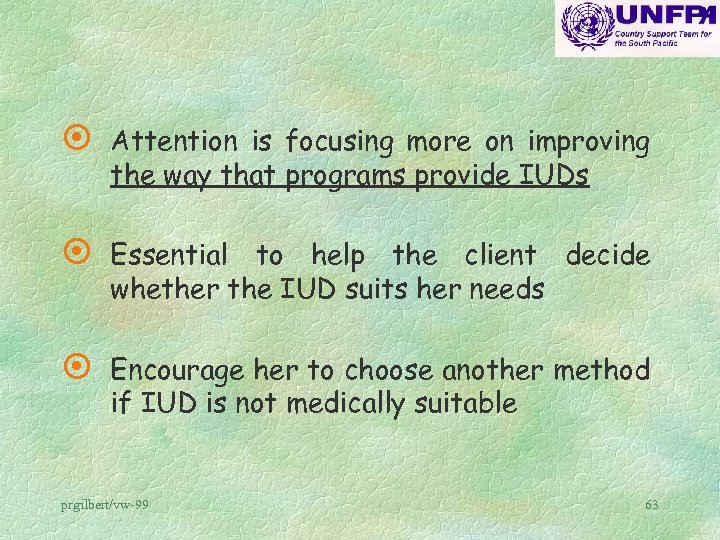 UNFPA
Country Support Team for the South Pacific

Attention is focusing more on improving the way that programs provide IUDs

Essential to help the client decide whether the IUD suits her needs

Encourage her to choose another method if IUD is not medically suitable

prgilbert/vw-99

63